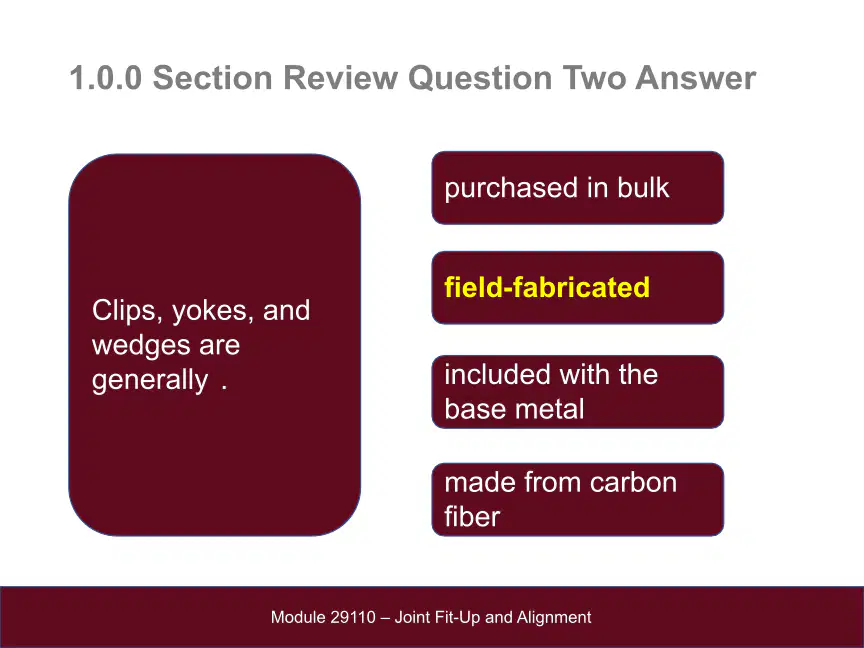 1.0.0 Section Review Question Two Answer

Clips, yokes, and wedges are generally .

purchased in bulk

field-fabricated

included with the base metal

made from carbon fiber

Module 29110 – Joint Fit-Up and Alignment